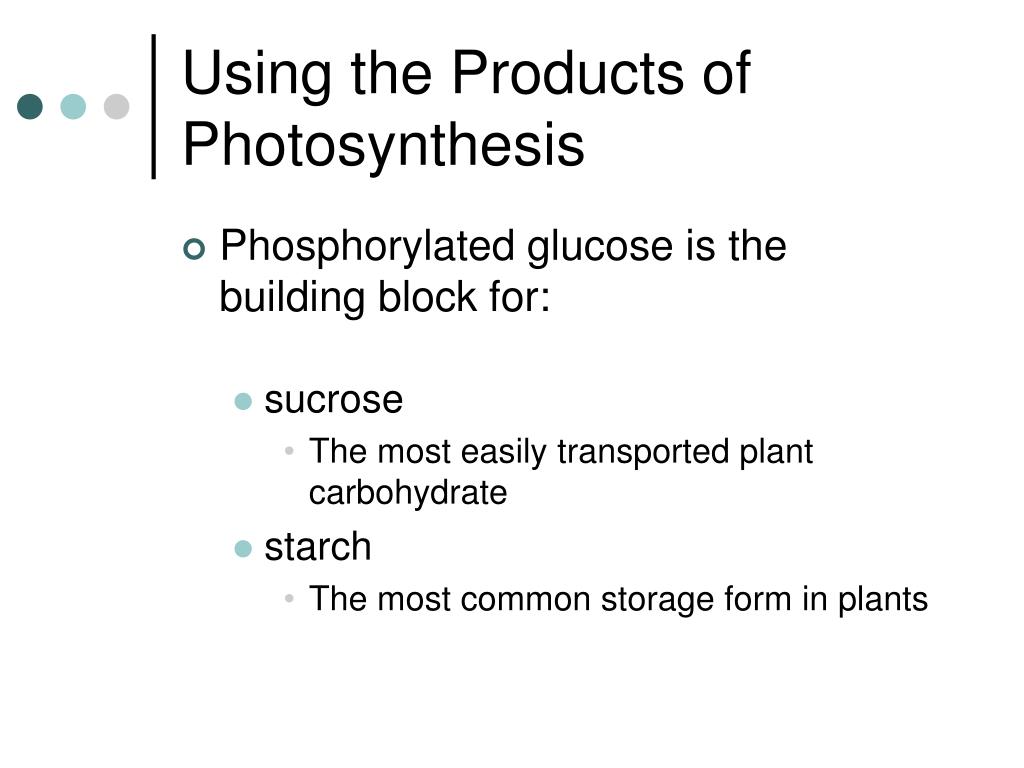 Using the Products of Photosynthesis

Phosphorylated glucose is the building block for:

sucrose

The most easily transported plant carbohydrate

starch

The most common storage form in plants